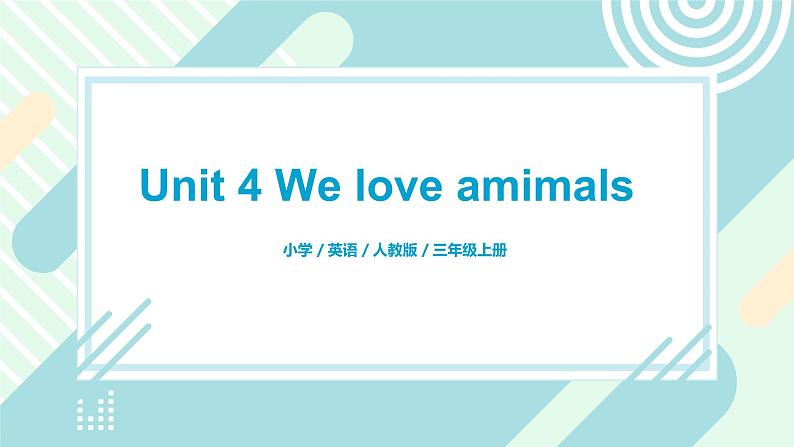 Unit 4 We love amimals

小学 / 英语 / 人教版 / 三年级上册